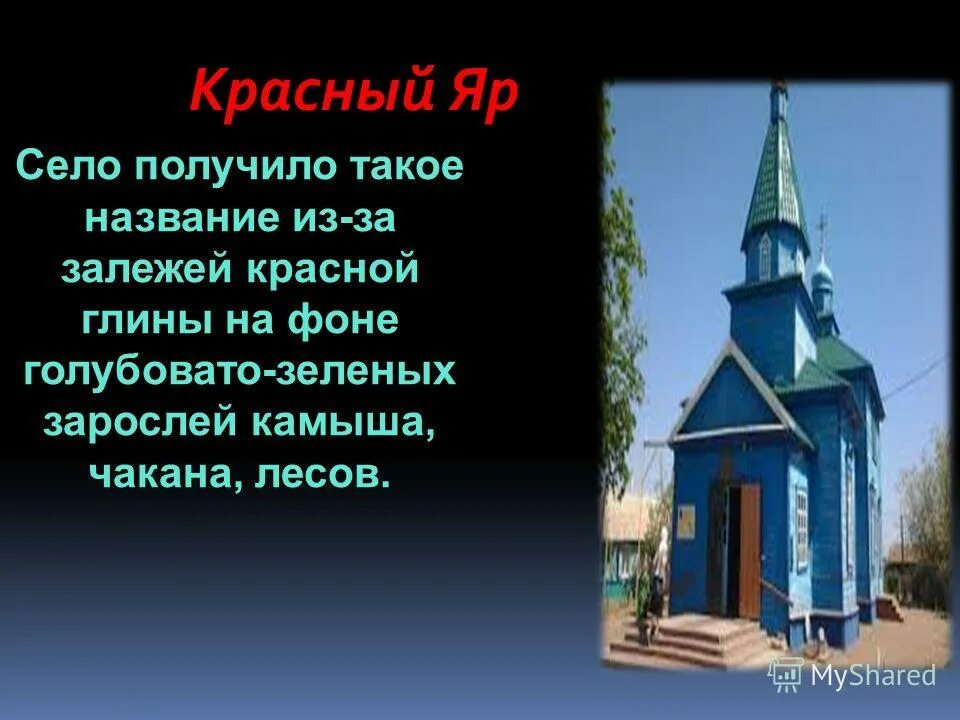 Красный Яр

Село получило такое название из-за залежей красной глины на фоне голубовато-зеленых зарослей камыша, чакана, лесов.

MyShared